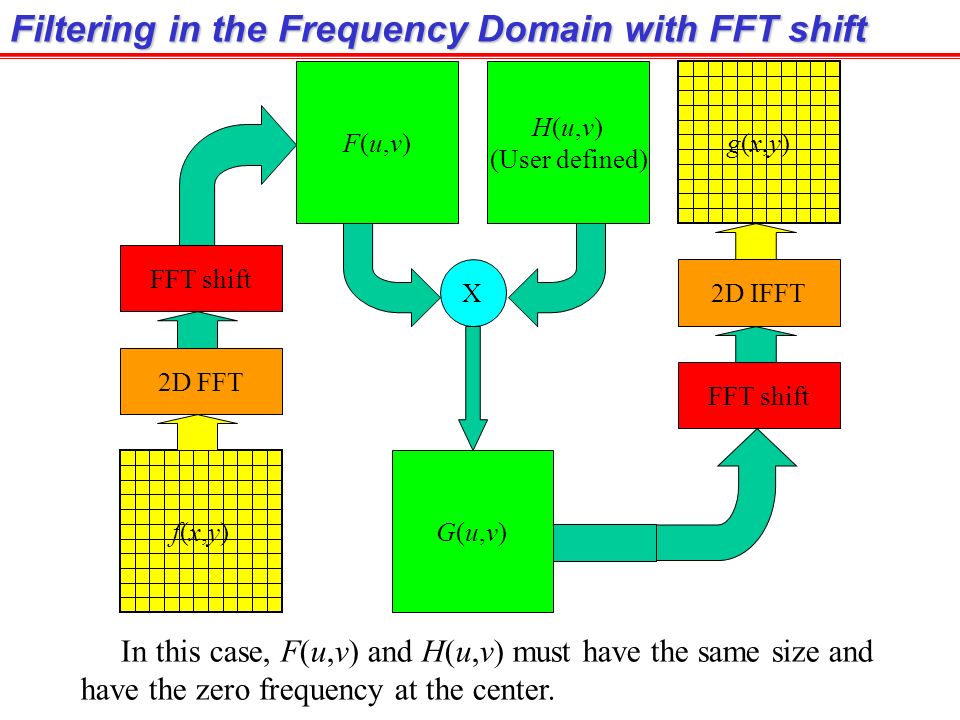 Filtering in the Frequency Domain with FFT shift

$F(u,v)$

$H(u,v)$
(User defined)

$g(x,y)$

FFT shift

X

2D IFFT

2D FFT

FFT shift

$f(x,y)$

$G(u,v)$

In this case, $F(u,v)$ and $H(u,v)$ must have the same size and have the zero frequency at the center.